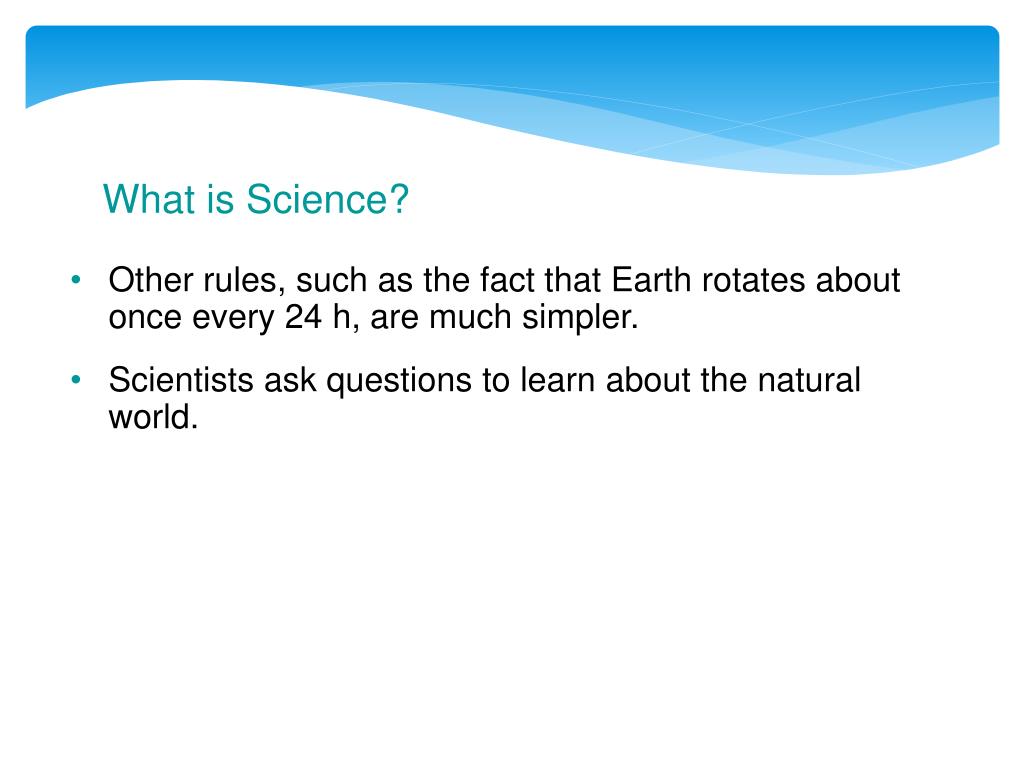 What is Science?

• Other rules, such as the fact that Earth rotates about once every 24 h, are much simpler.

• Scientists ask questions to learn about the natural world.